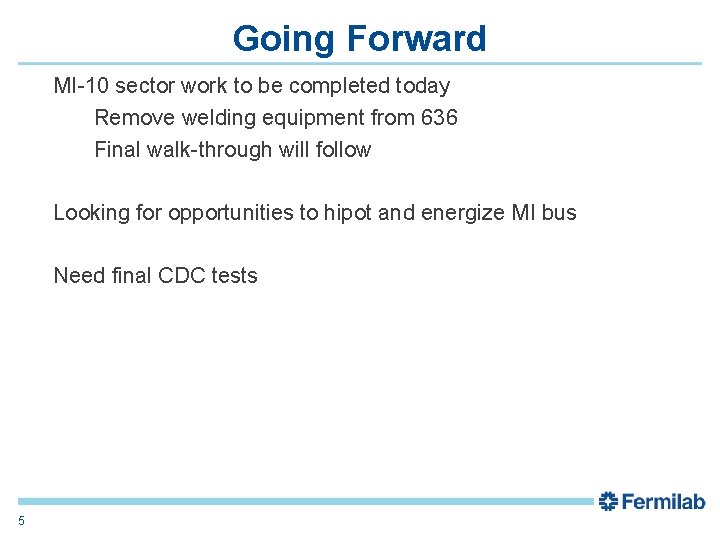 Going Forward

MI-10 sector work to be completed today

Remove welding equipment from 636

Final walk-through will follow

Looking for opportunities to hipot and energize MI bus

Need final CDC tests

Fermilab

5